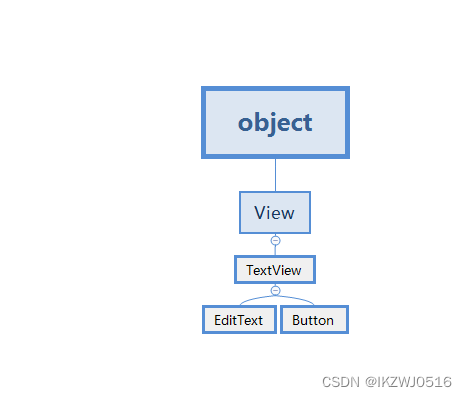 object

View

TextView

EditText

Button

CSDN @IKZWJ0516